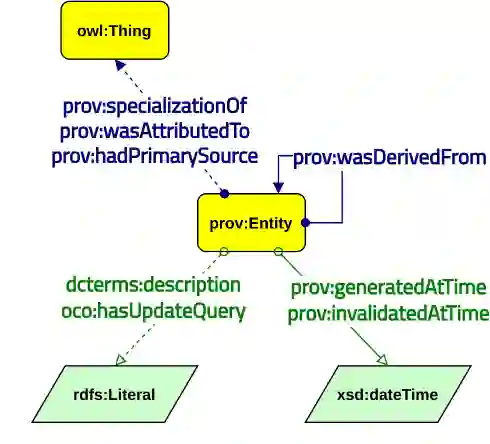 owl:Thing

prov:specializationOf
prov:wasAttributedTo
prov:hadPrimarySource

prov:wasDerivedFrom

prov:Entity

dcterms:description
oco:hasUpdateQuery

prov:generatedAtTime
prov:invalidatedAtTime

rdfs:Literal

xsd:dateTime